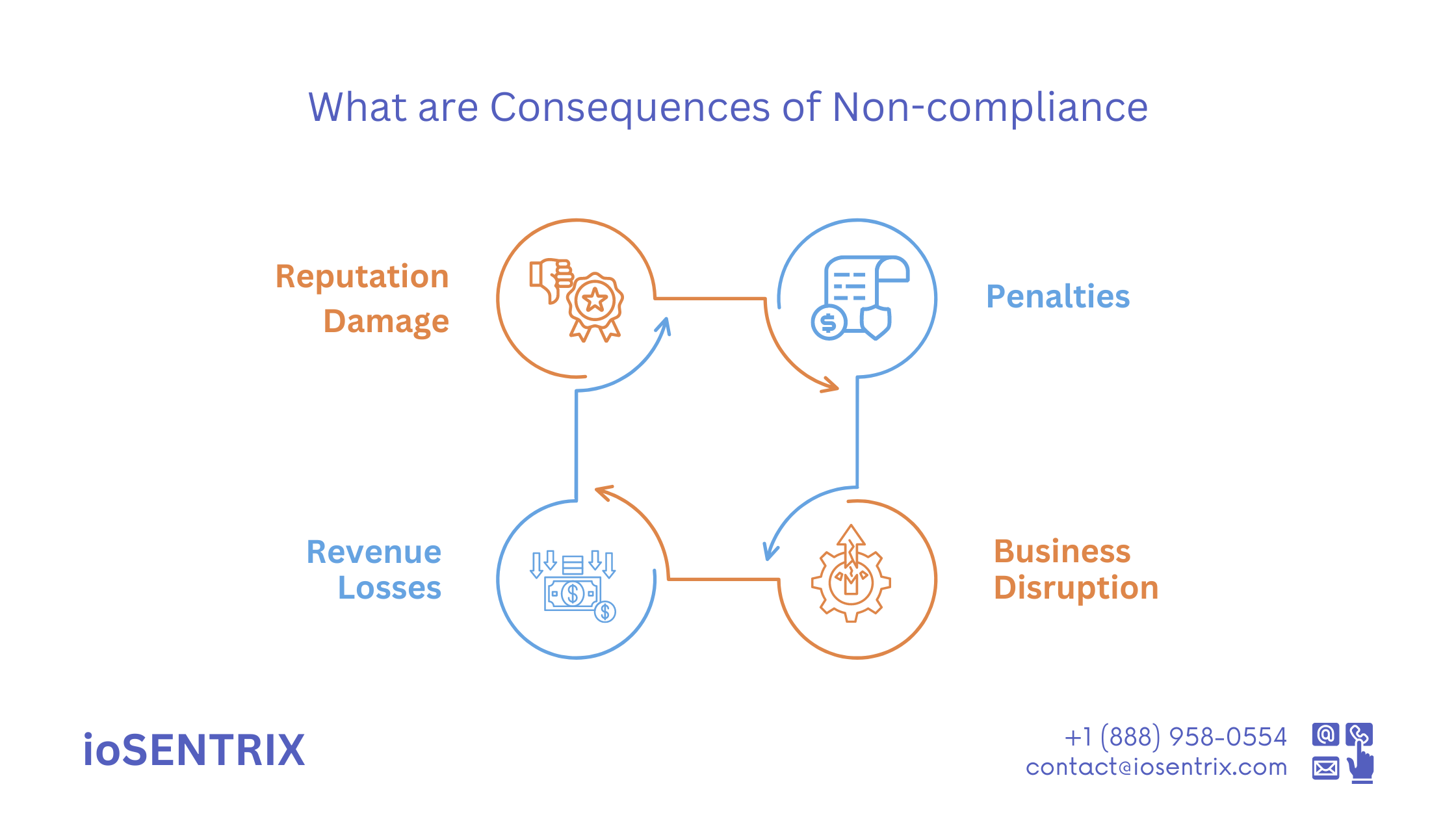 What are Consequences of Non-compliance

Reputation Damage

Penalties

Revenue Losses

Business Disruption

ioSENTRIX

+1 (888) 958-0554
contact@iosentrix.com